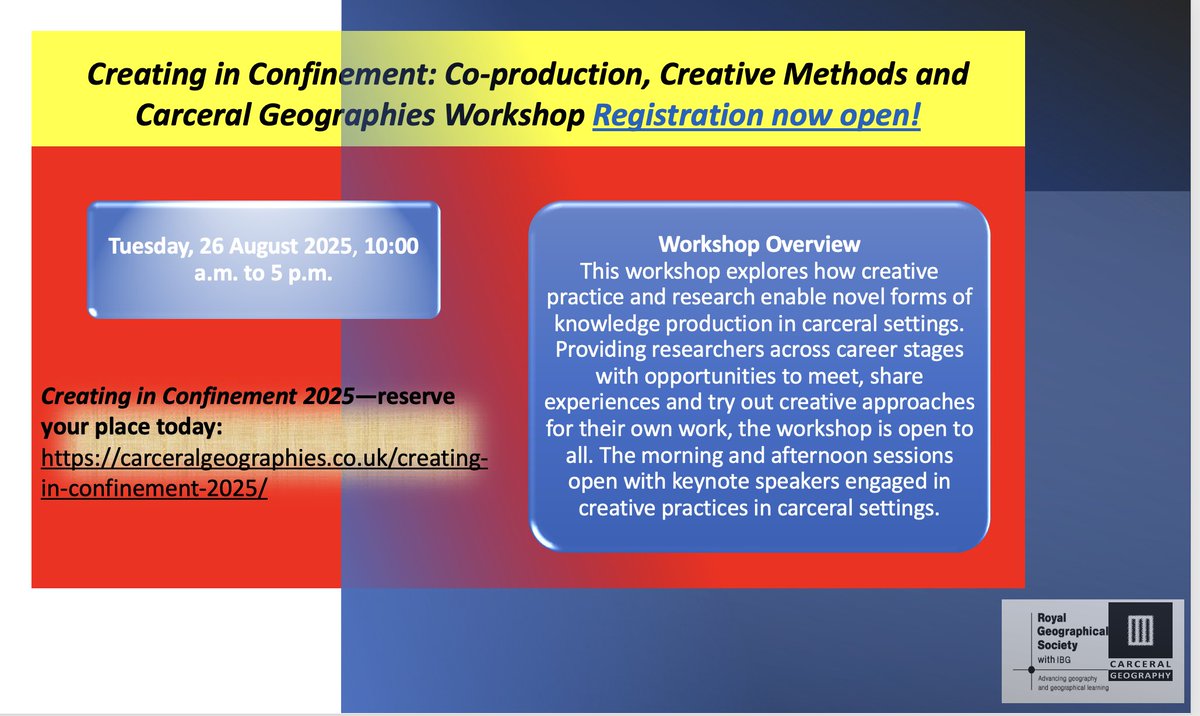 Creating in Confinement: Co-production, Creative Methods and Carceral Geographies Workshop Registration now open!

Tuesday, 26 August 2025, 10:00 a.m. to 5 p.m.

Creating in Confinement 2025—reserve your place today: https://carceralgeographies.co.uk/creating-in-confinement-2025/

Workshop Overview
This workshop explores how creative practice and research enable novel forms of knowledge production in carceral settings. Providing researchers across career stages with opportunities to meet, share experiences and try out creative approaches for their own work, the workshop is open to all. The morning and afternoon sessions open with keynote speakers engaged in creative practices in carceral settings.

Royal Geographical Society with IBG
Advancing geography and geographical learning

CARCERAL GEOGRAPHY